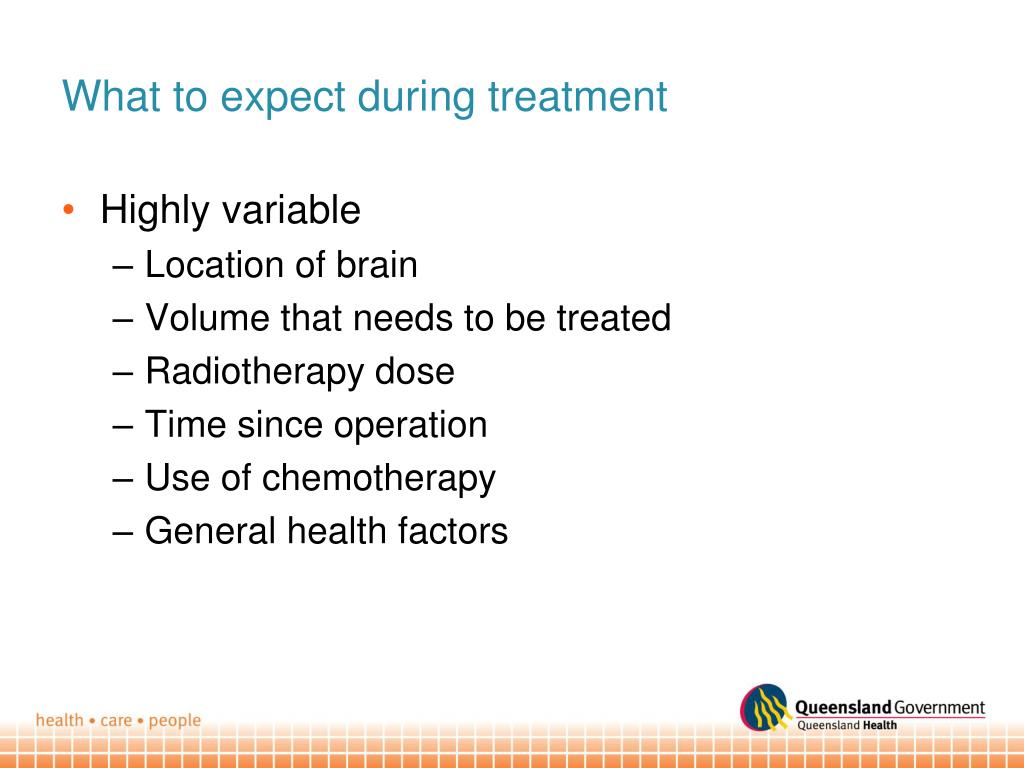 What to expect during treatment

• Highly variable
 – Location of brain
 – Volume that needs to be treated
 – Radiotherapy dose
 – Time since operation
 – Use of chemotherapy
 – General health factors

health • care • people

Queensland Government
Queensland Health